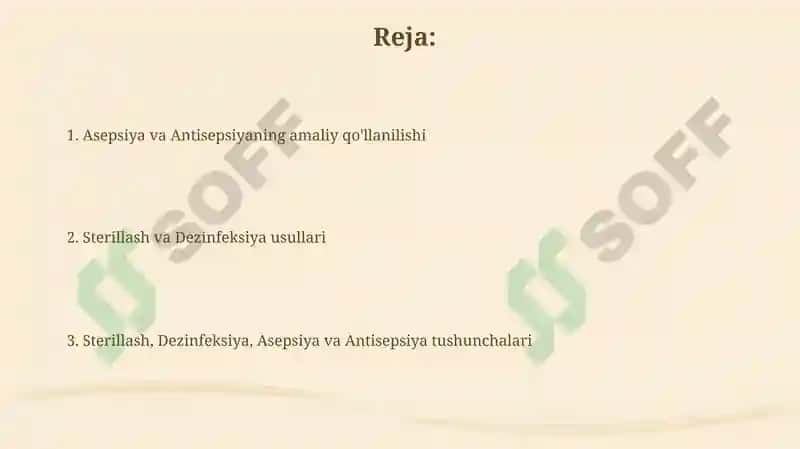 Reja:

1. Asepsiya va Antisepsiyaning amaliy qo'llanilishi

2. Sterillash va Dezinfeksiya usullari

3. Sterillash, Dezinfeksiya, Asepsiya va Antisepsiya tushunchalari

SOFF

SOFF